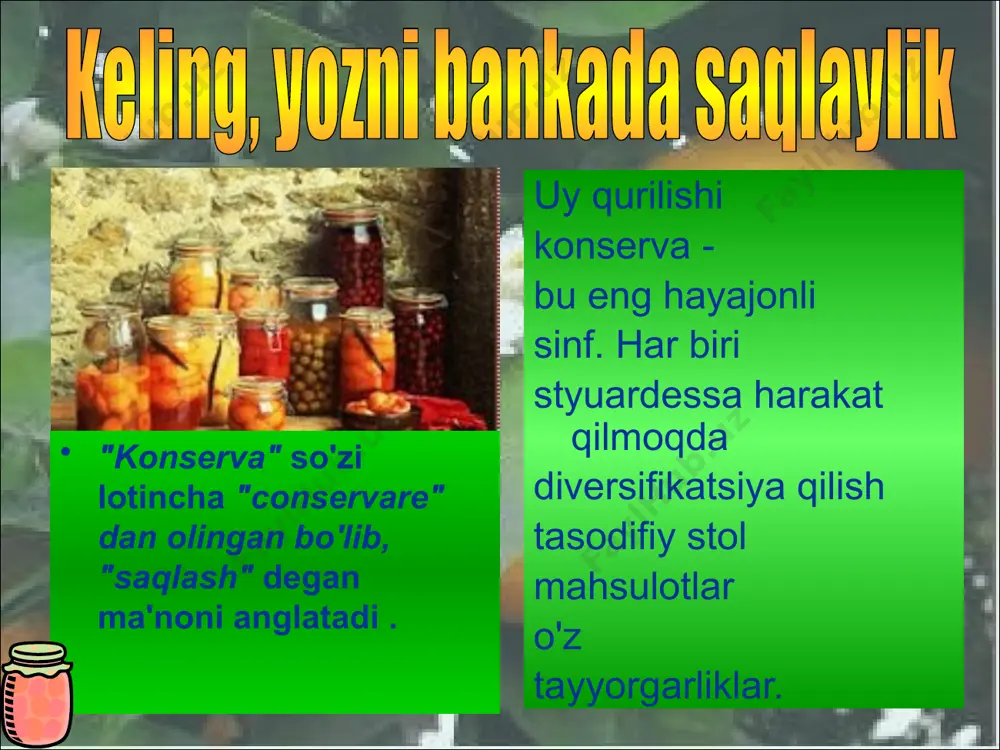 Keling, yozni bankada saqlaylik

• "Konserva" so'zi lotincha "conservare" dan olingan bo'lib, "saqlash" degan ma'noni anglatadi .

Uy qurilishi konserva - bu eng hayajonli sinf. Har biri styuardessa harakat qilmoqda diversifikatsiya qilish tasodifiy stol mahsulotlar o'z tayyorgarliklar.